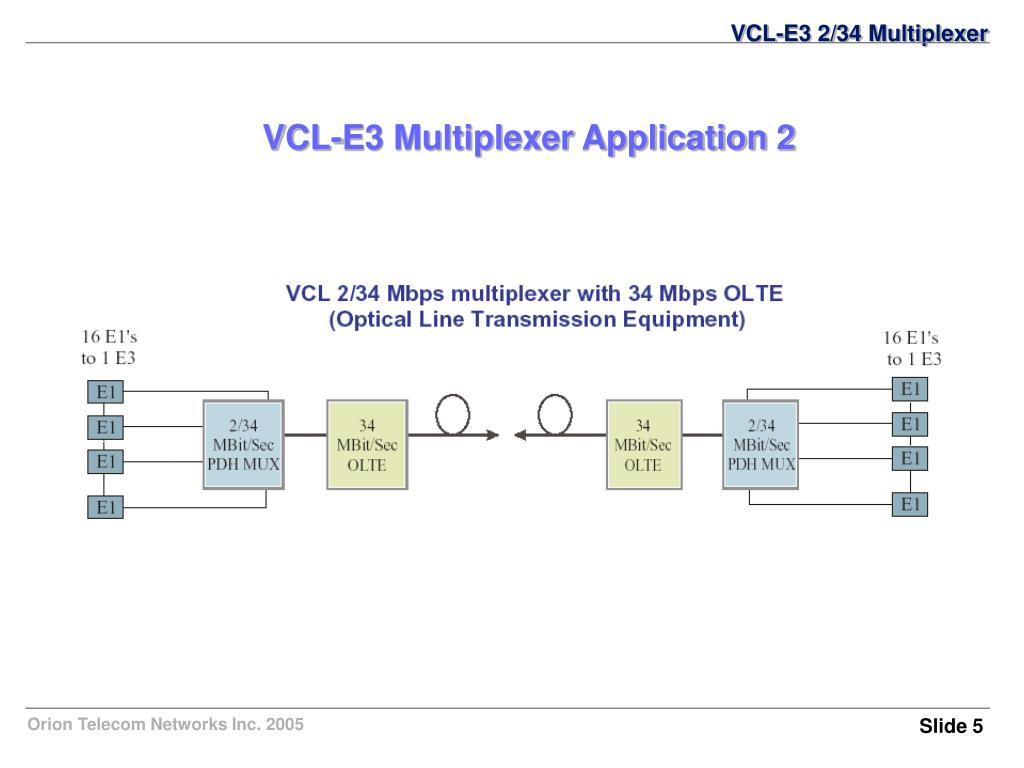 VCL-E3 2/34 Multiplexer

VCL-E3 Multiplexer Application 2

VCL 2/34 Mbps multiplexer with 34 Mbps OLTE
(Optical Line Transmission Equipment)

16 E1's
to 1 E3

E1
E1
E1
E1

2/34
MBit/Sec
PDH MUX

34
MBit/Sec
OLTE

34
MBit/Sec
OLTE

2/34
MBit/Sec
PDH MUX

16 E1's
to 1 E3

E1
E1
E1
E1

Orion Telecom Networks Inc. 2005

Slide 5